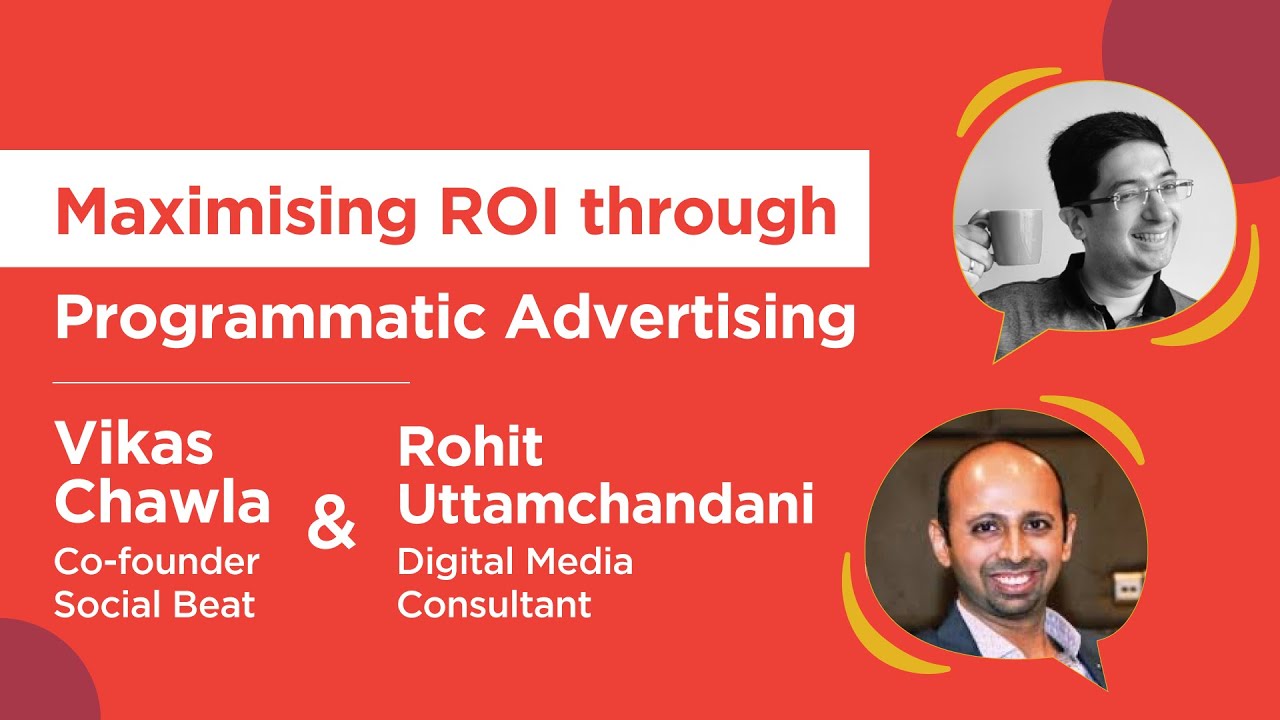 Maximising ROI through
Programmatic Advertising

Vikas Chawla
Co-founder
Social Beat

&

Rohit Uttamchandani
Digital Media Consultant